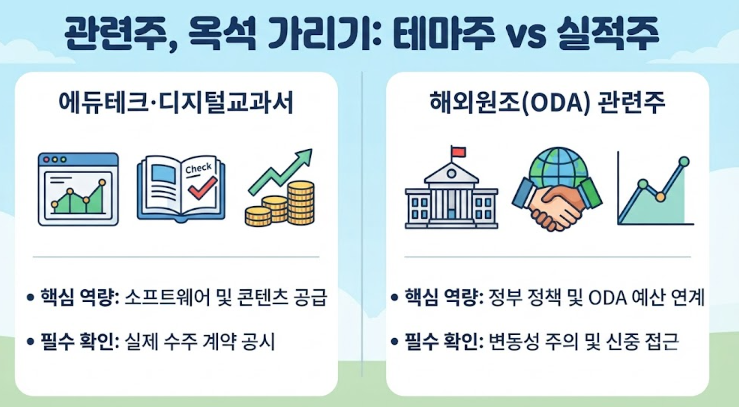 관련주, 옥석 가리기: 테마주 vs 실적주

에듀테크·디지털교과서

Check

• 핵심 역량: 소프트웨어 및 콘텐츠 공급

• 필수 확인: 실제 수주 계약 공시

해외원조(ODA) 관련주

• 핵심 역량: 정부 정책 및 ODA 예산 연계

• 필수 확인: 변동성 주의 및 신중 접근